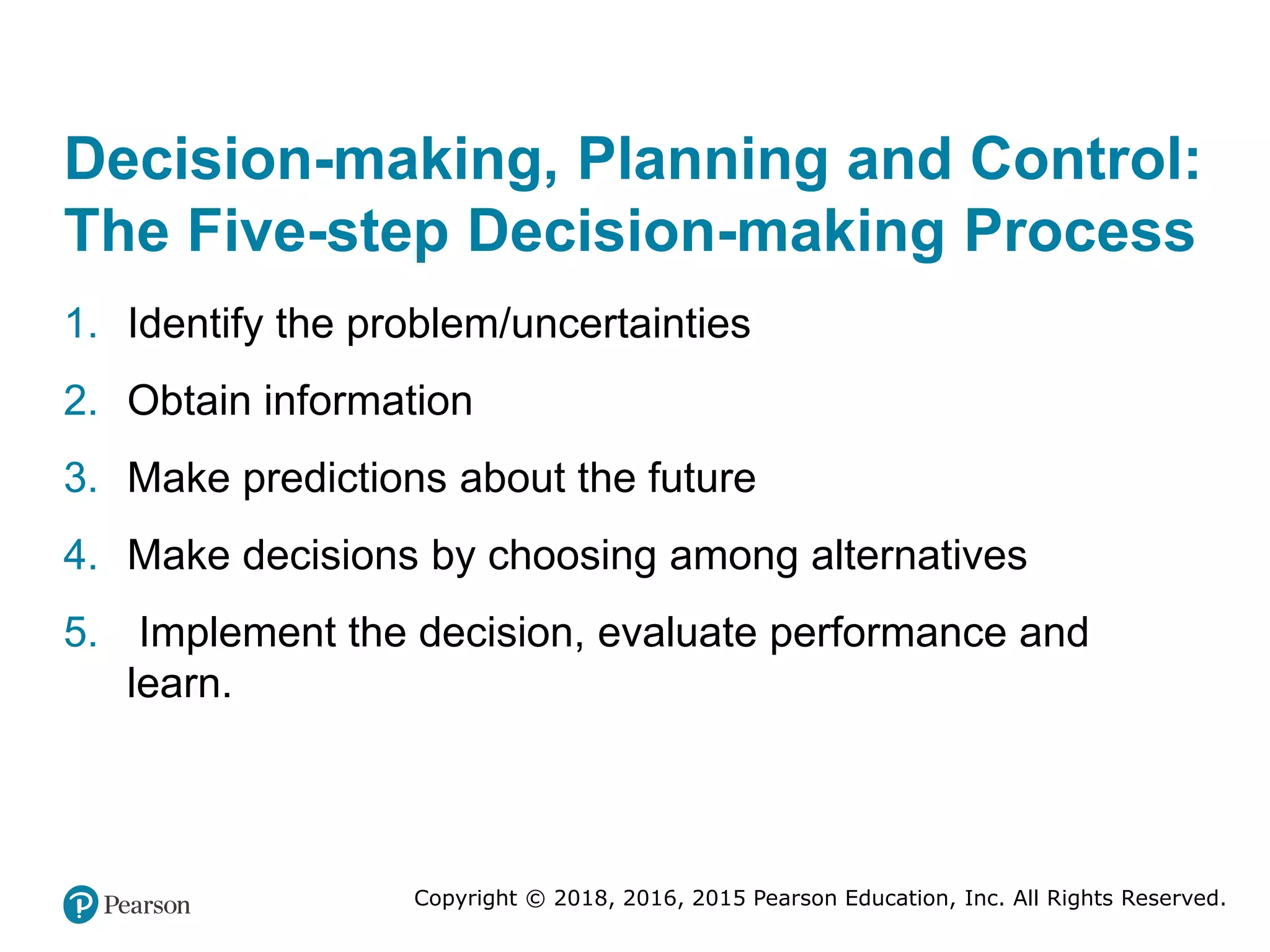 Decision-making, Planning and Control: The Five-step Decision-making Process

1. Identify the problem/uncertainties

2. Obtain information

3. Make predictions about the future

4. Make decisions by choosing among alternatives

5. Implement the decision, evaluate performance and learn.

Pearson

Copyright © 2018, 2016, 2015 Pearson Education, Inc. All Rights Reserved.